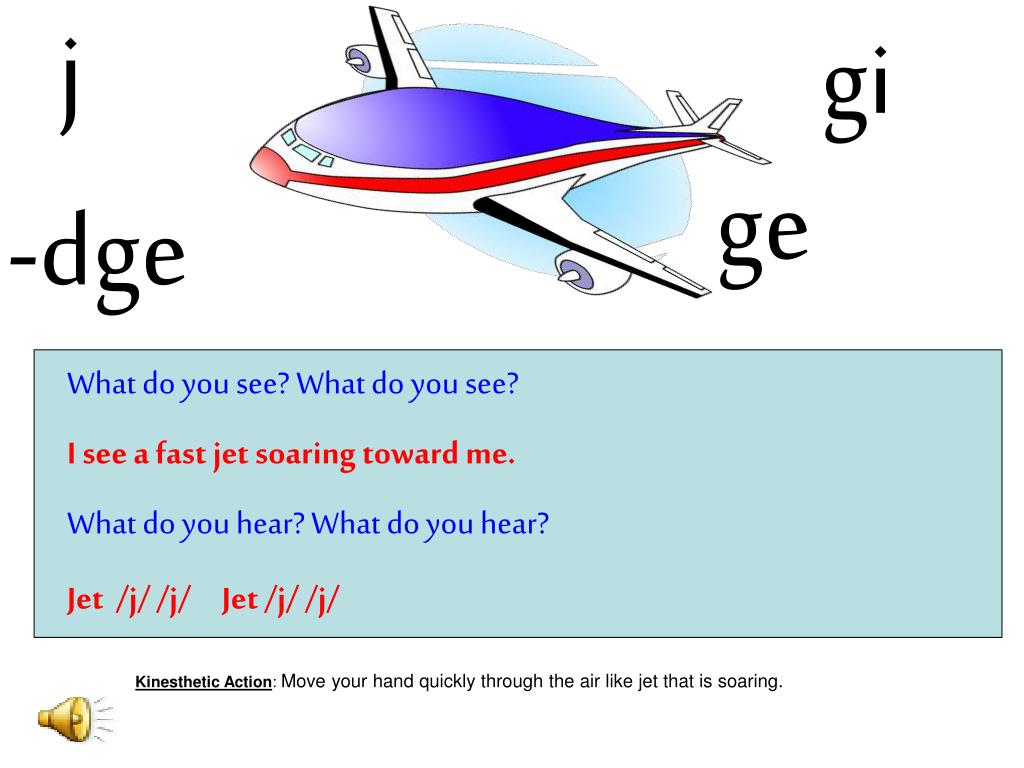 j

gi

-dge

ge

What do you see? What do you see?

I see a fast jet soaring toward me.

What do you hear? What do you hear?

Jet /j/ /j/ Jet /j/ /j/

Kinesthetic Action: Move your hand quickly through the air like jet that is soaring.